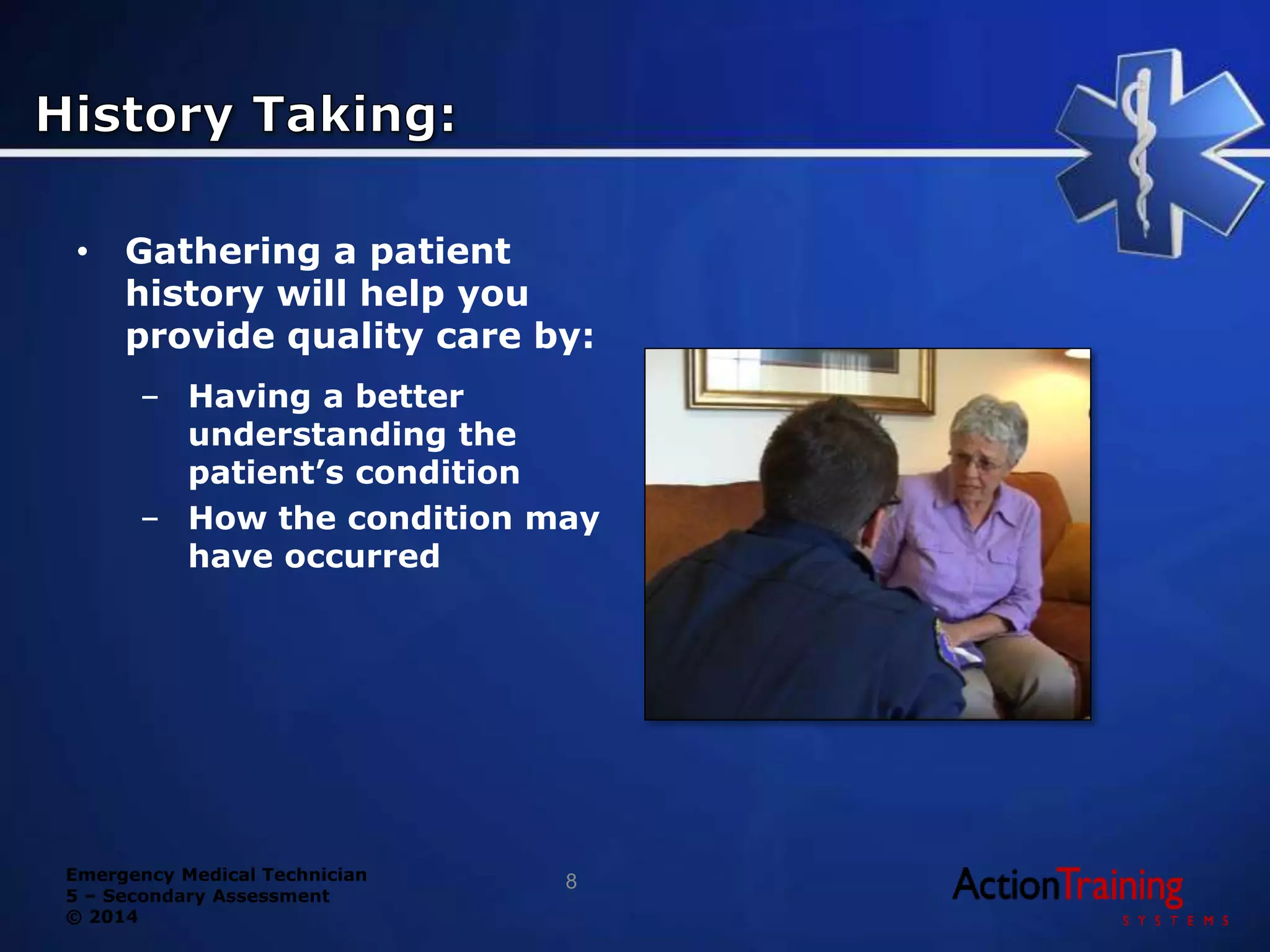 History Taking:

• Gathering a patient history will help you provide quality care by:

– Having a better understanding the patient’s condition

– How the condition may have occurred

Emergency Medical Technician
5 – Secondary Assessment
© 2014

8

ActionTraining
SYSTEMS